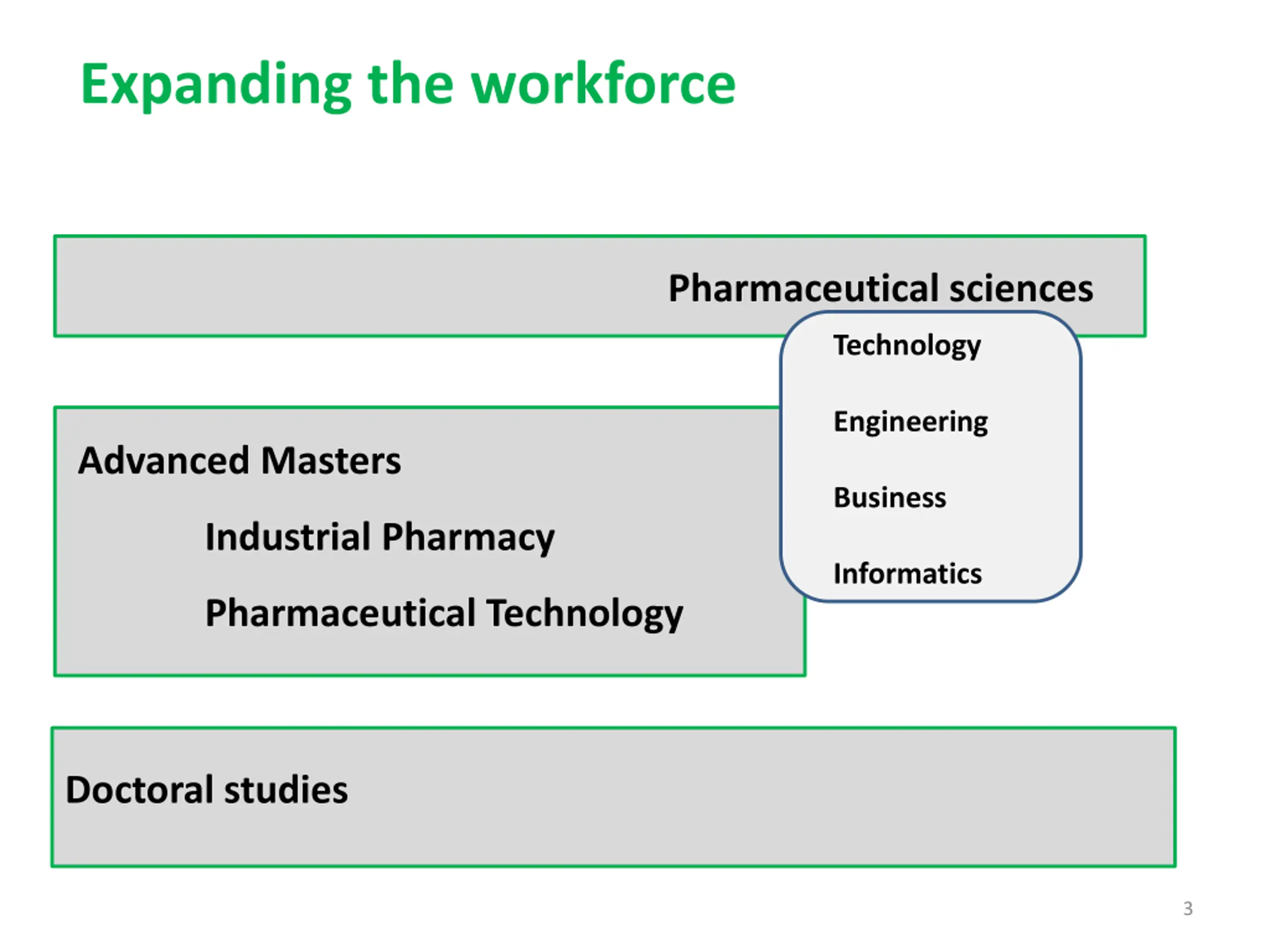 Expanding the workforce

Pharmaceutical sciences

Technology

Engineering

Business

Informatics

Advanced Masters

Industrial Pharmacy

Pharmaceutical Technology

Doctoral studies

3